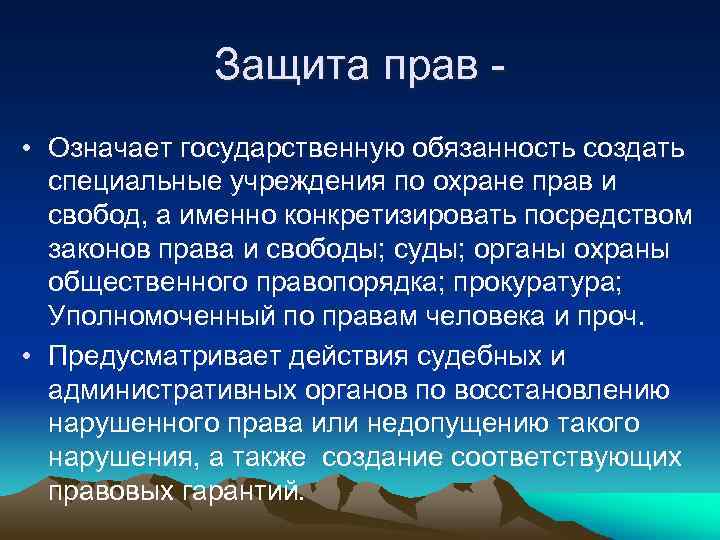 Защита прав -

• Означает государственную обязанность создать специальные учреждения по охране прав и свобод, а именно конкретизировать посредством законов права и свободы; суды; органы охраны общественного правопорядка; прокуратура; Уполномоченный по правам человека и проч.

• Предусматривает действия судебных и административных органов по восстановлению нарушенного права или недопущению такого нарушения, а также создание соответствующих правовых гарантий.